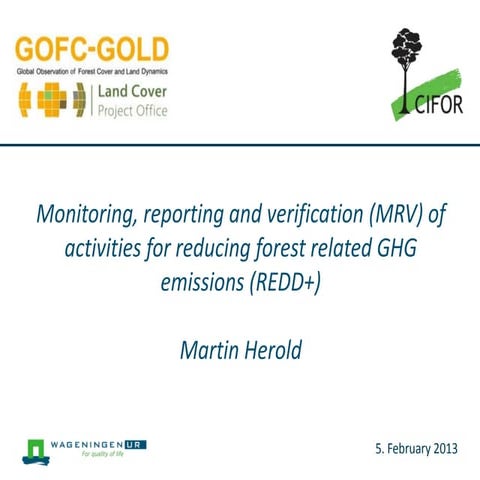 GOFC-GOLD
Global Observation of Forest Cover and Land Dynamics
Land Cover
Project Office

CIFOR

Monitoring, reporting and verification (MRV) of activities for reducing forest related GHG emissions (REDD+)

Martin Herold

WAGENINGEN UR
For quality of life

5. February 2013